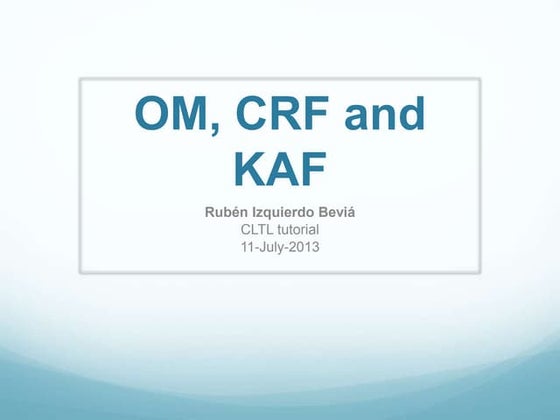 OM, CRF and KAF

Rubén Izquierdo Beviá
CLTL tutorial
11-July-2013